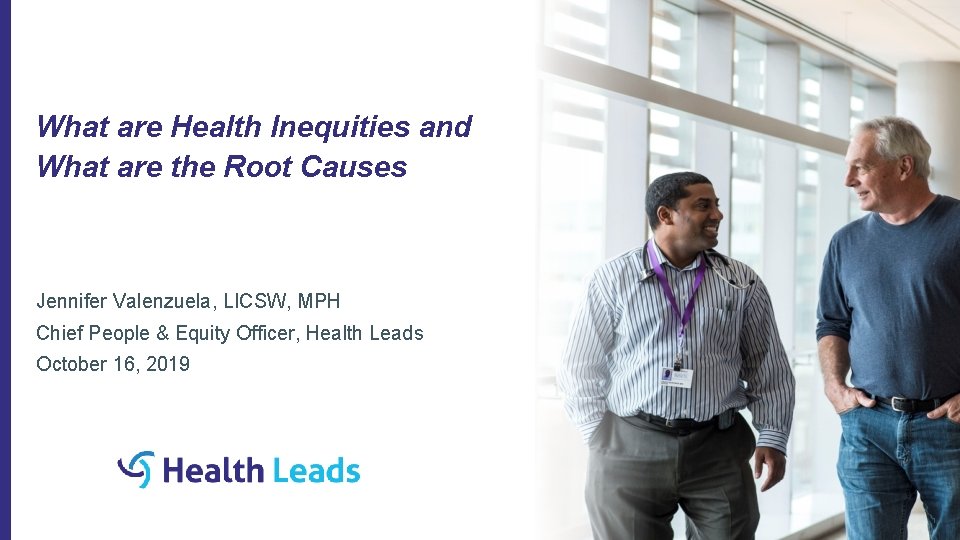 What are Health Inequities and What are the Root Causes

Jennifer Valenzuela, LICSW, MPH
Chief People & Equity Officer, Health Leads
October 16, 2019

Health Leads